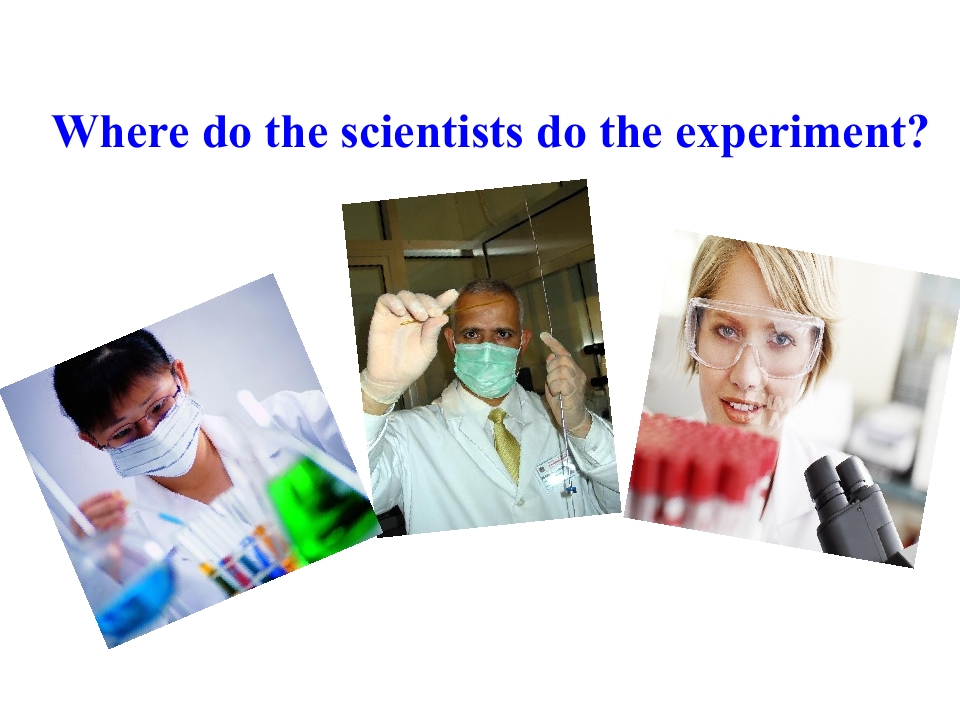 Where do the scientists do the experiment?